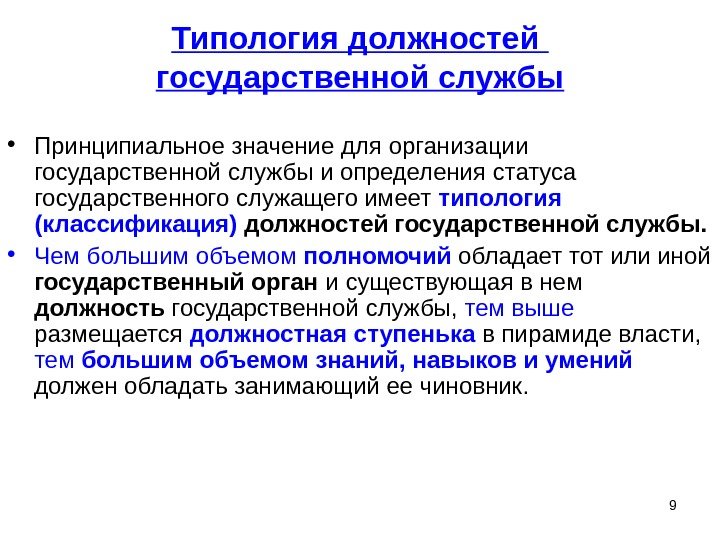 Типология должностей государственной службы

• Принципиальное значение для организации государственной службы и определения статуса государственного служащего имеет типология (классификация) должностей государственной службы.

• Чем большим объемом полномочий обладает тот или иной государственный орган и существующая в нем должность государственной службы, тем выше размещается должностная ступенька в пирамиде власти, тем большим объемом знаний, навыков и умений должен обладать занимающий ее чиновник.

9